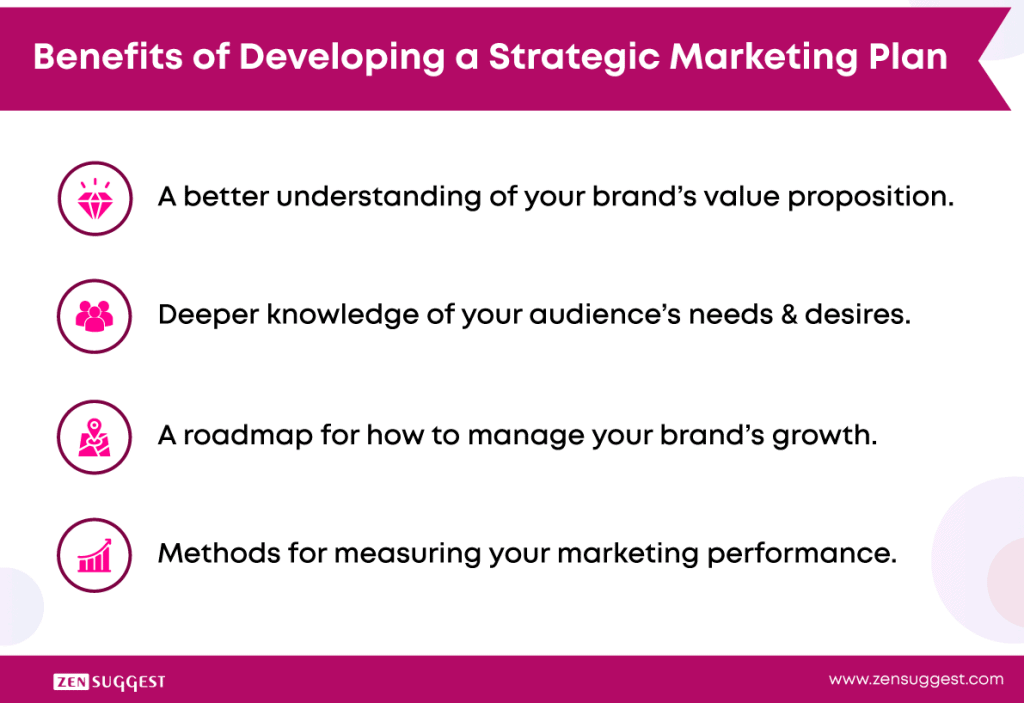 Benefits of Developing a Strategic Marketing Plan

A better understanding of your brand's value proposition.

Deeper knowledge of your audience's needs & desires.

A roadmap for how to manage your brand's growth.

Methods for measuring your marketing performance.

ZEN SUGGEST

www.zensuggest.com